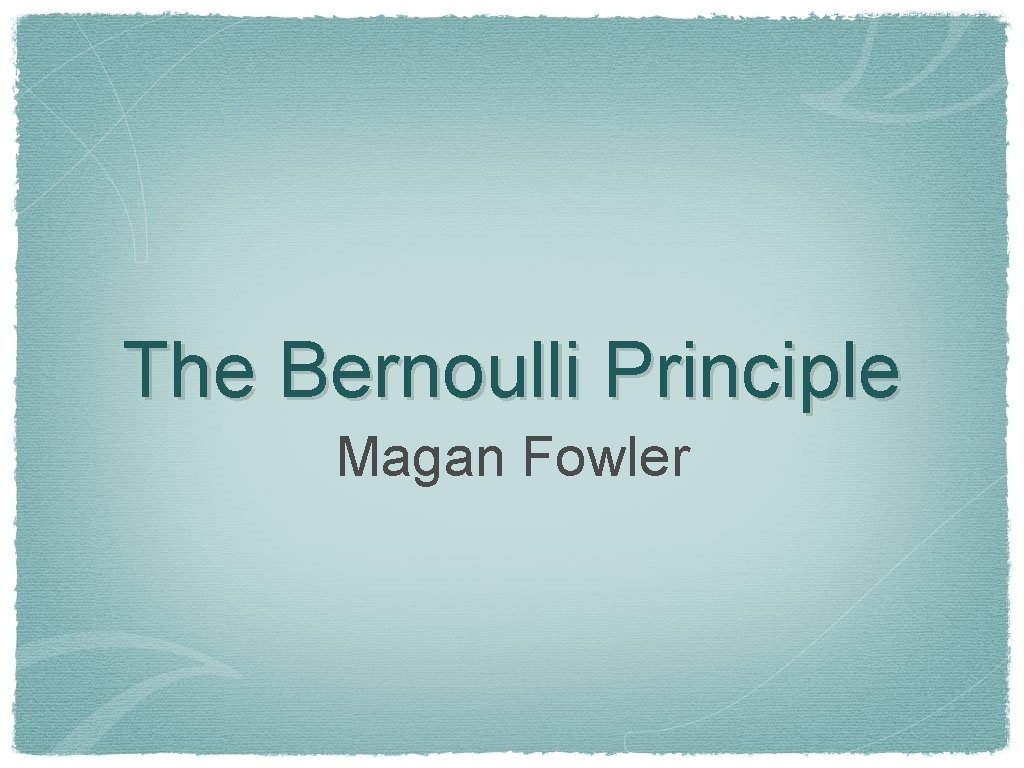 The Bernoulli Principle

Magan Fowler